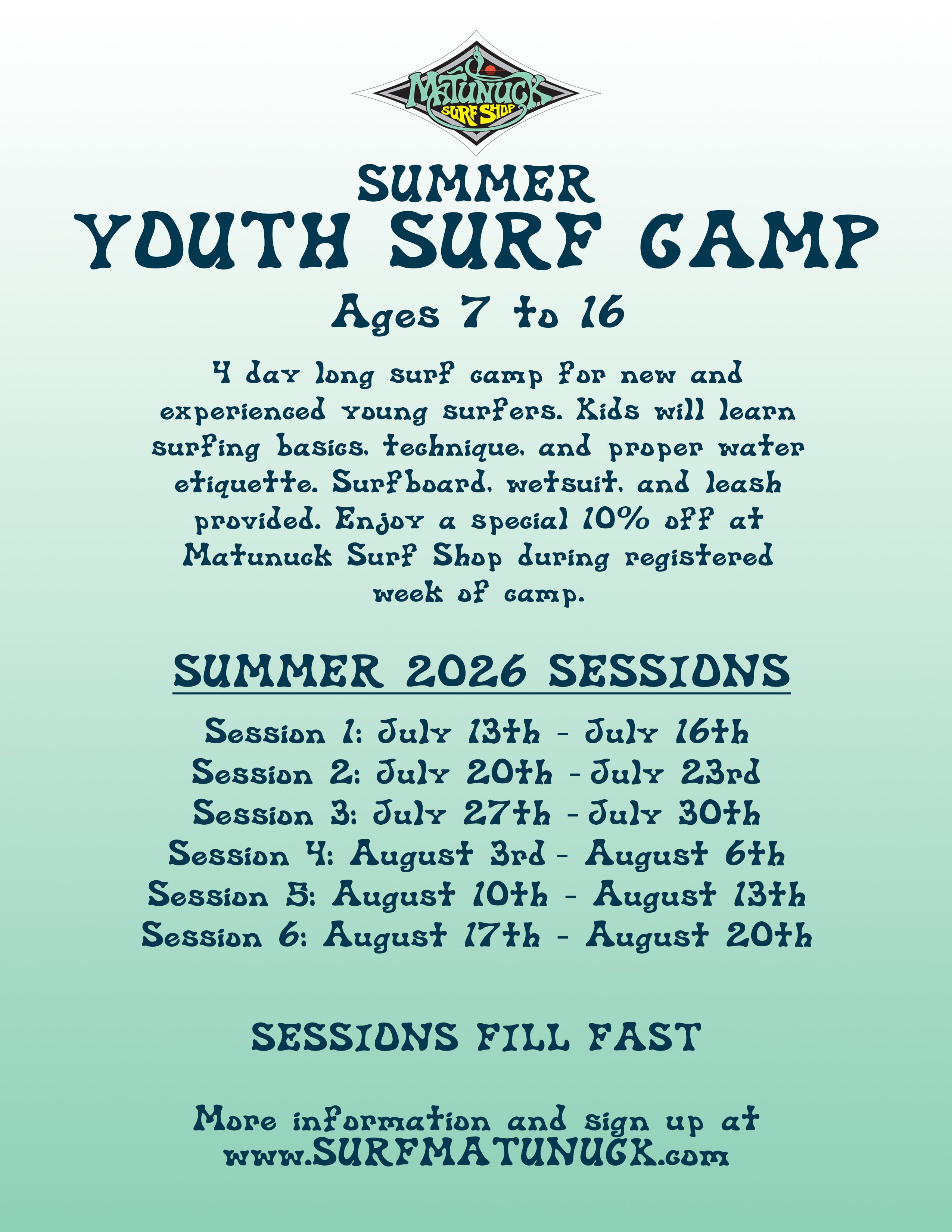 MATUNUCK SURF SHOP

SUMMER
YOUTH SURF CAMP

Ages 7 to 16

4 day long surf camp for new and experienced young surfers. Kids will learn surfing basics, technique, and proper water etiquette. Surfboard, wetsuit, and leash provided. Enjoy a special 10% off at Matunuck Surf Shop during registered week of camp.

SUMMER 2026 SESSIONS

Session 1: July 13th - July 16th
Session 2: July 20th - July 23rd
Session 3: July 27th - July 30th
Session 4: August 3rd - August 6th
Session 5: August 10th - August 13th
Session 6: August 17th - August 20th

SESSIONS FILL FAST

More information and sign up at
www.SURFMATUNUCK.com